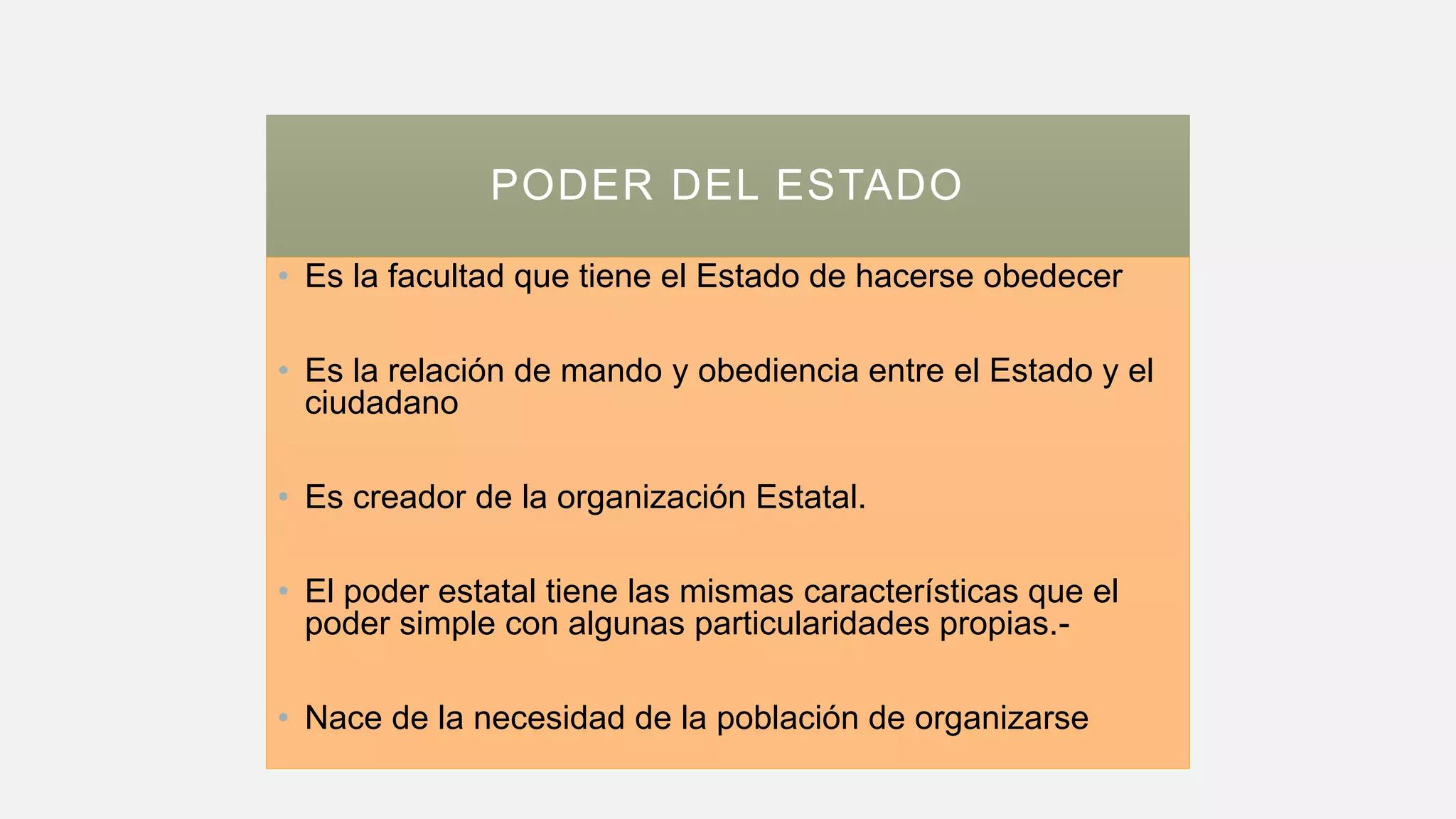 PODER DEL ESTADO

• Es la facultad que tiene el Estado de hacerse obedecer

• Es la relación de mando y obediencia entre el Estado y el ciudadano

• Es creador de la organización Estatal.

• El poder estatal tiene las mismas características que el poder simple con algunas particularidades propias.-

• Nace de la necesidad de la población de organizarse